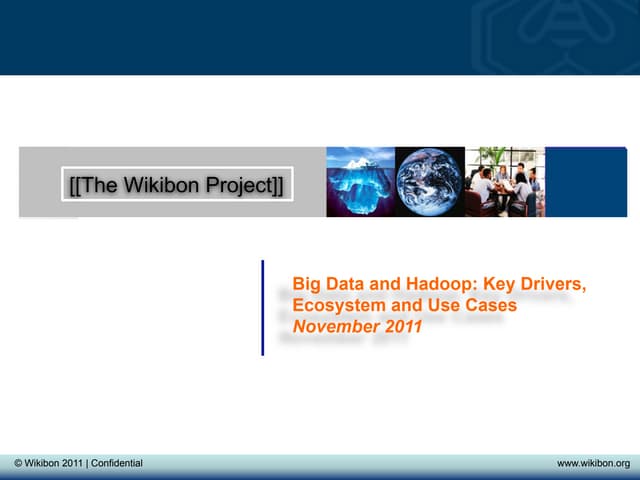 [[The Wikibon Project]]

Big Data and Hadoop: Key Drivers, Ecosystem and Use Cases
November 2011

© Wikibon 2011 | Confidential

www.wikibon.org